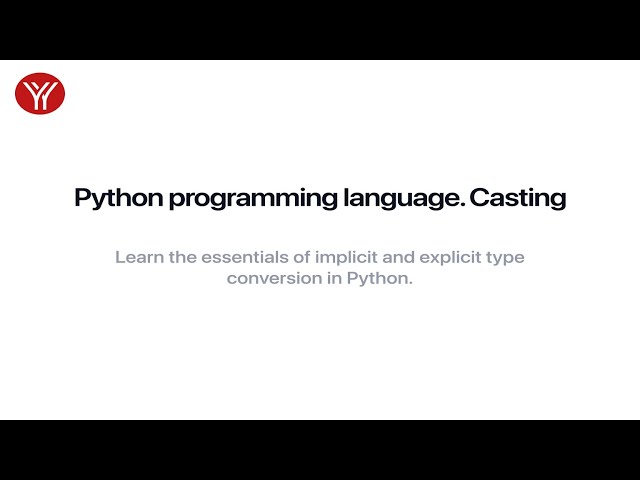 Python programming language. Casting

Learn the essentials of implicit and explicit type conversion in Python.